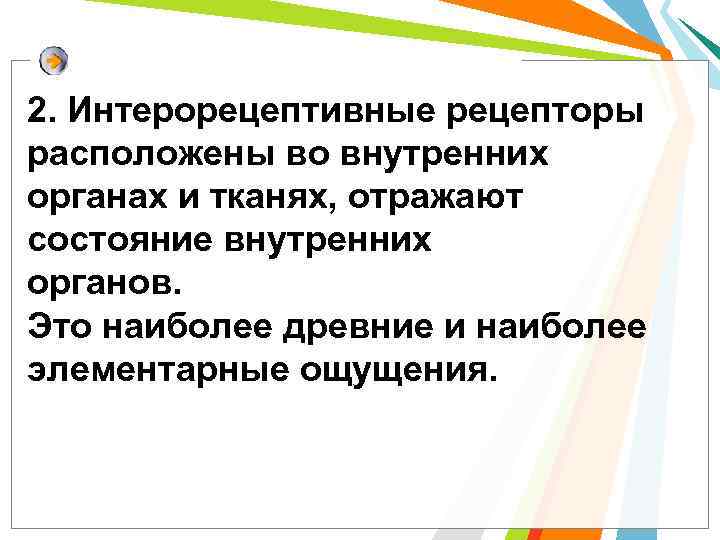 2. Интерорецептивные рецепторы расположены во внутренних органах и тканях, отражают состояние внутренних органов.
Это наиболее древние и наиболее элементарные ощущения.